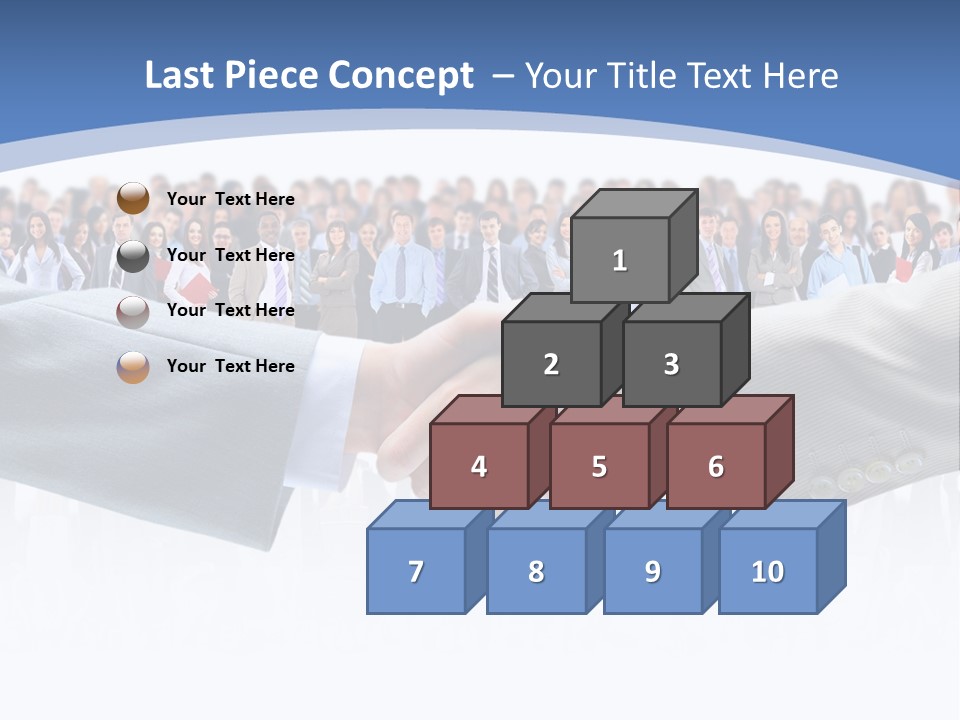 Last Piece Concept – Your Title Text Here

Your Text Here

Your Text Here

Your Text Here

Your Text Here

1

2

3

4

5

6

7

8

9

10